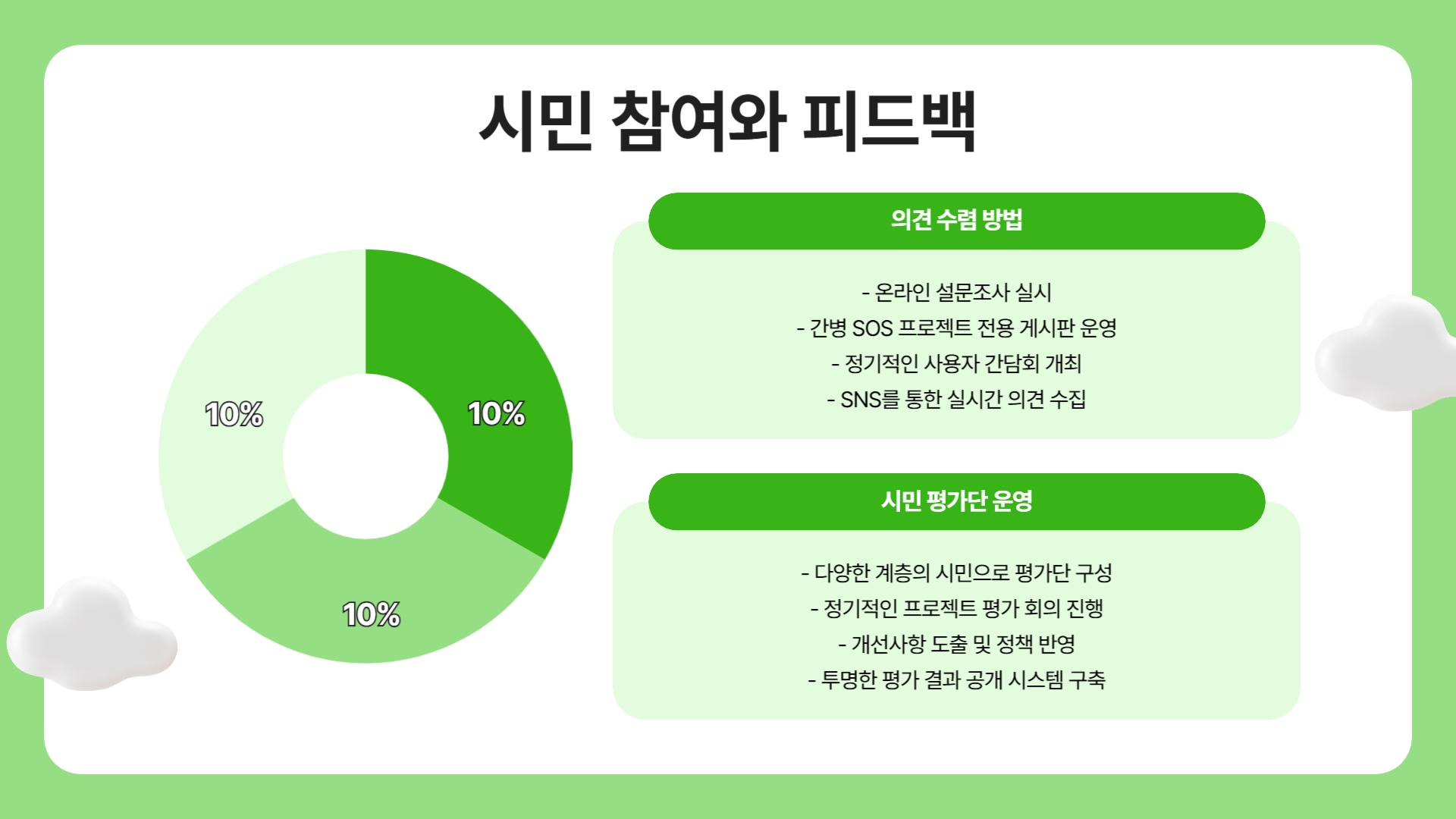 시민 참여와 피드백

10%

10%

10%

의견 수렴 방법

- 온라인 설문조사 실시
- 간병 SOS 프로젝트 전용 게시판 운영
- 정기적인 사용자 간담회 개최
- SNS를 통한 실시간 의견 수집

시민 평가단 운영

- 다양한 계층의 시민으로 평가단 구성
- 정기적인 프로젝트 평가 회의 진행
- 개선사항 도출 및 정책 반영
- 투명한 평가 결과 공개 시스템 구축